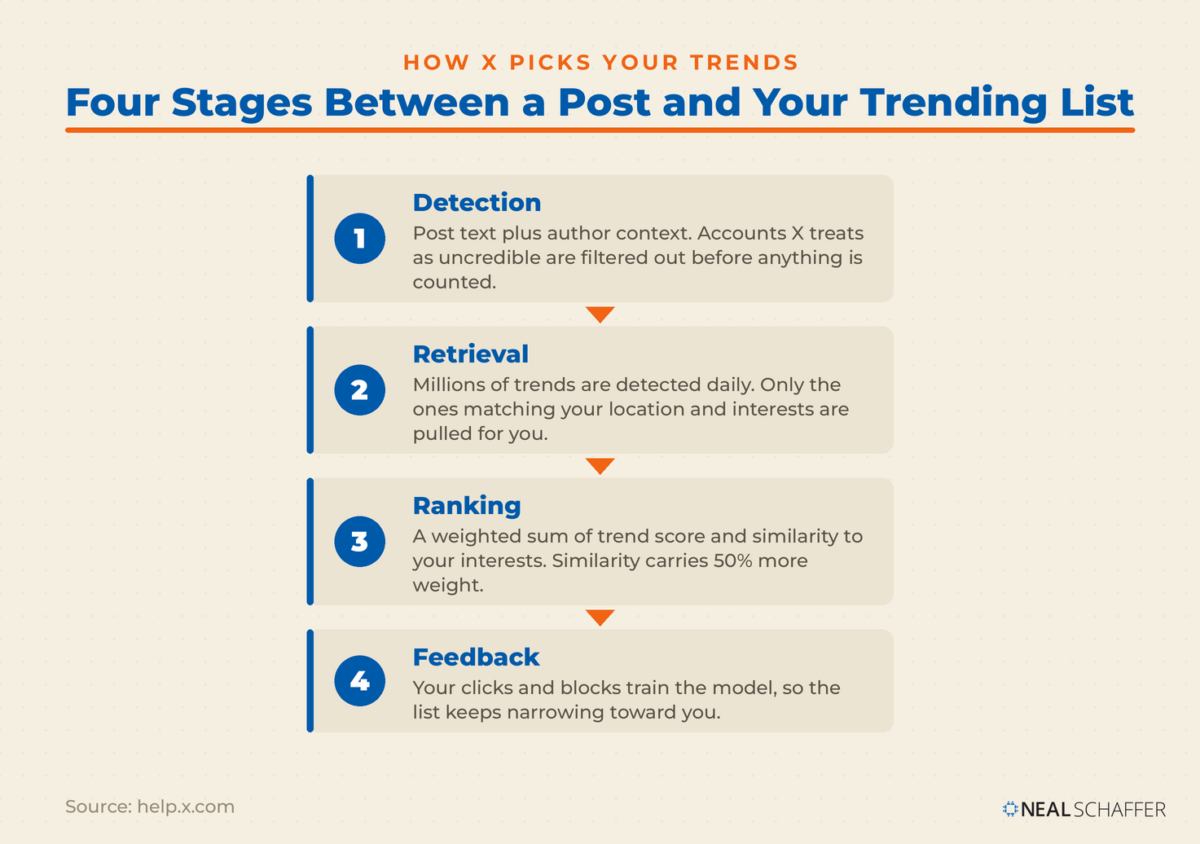 HOW X PICKS YOUR TRENDS

Four Stages Between a Post and Your Trending List

1

Detection

Post text plus author context. Accounts X treats as uncredible are filtered out before anything is counted.

2

Retrieval

Millions of trends are detected daily. Only the ones matching your location and interests are pulled for you.

3

Ranking

A weighted sum of trend score and similarity to your interests. Similarity carries 50% more weight.

4

Feedback

Your clicks and blocks train the model, so the list keeps narrowing toward you.

Source: help.x.com

NEAL SCHAFFER